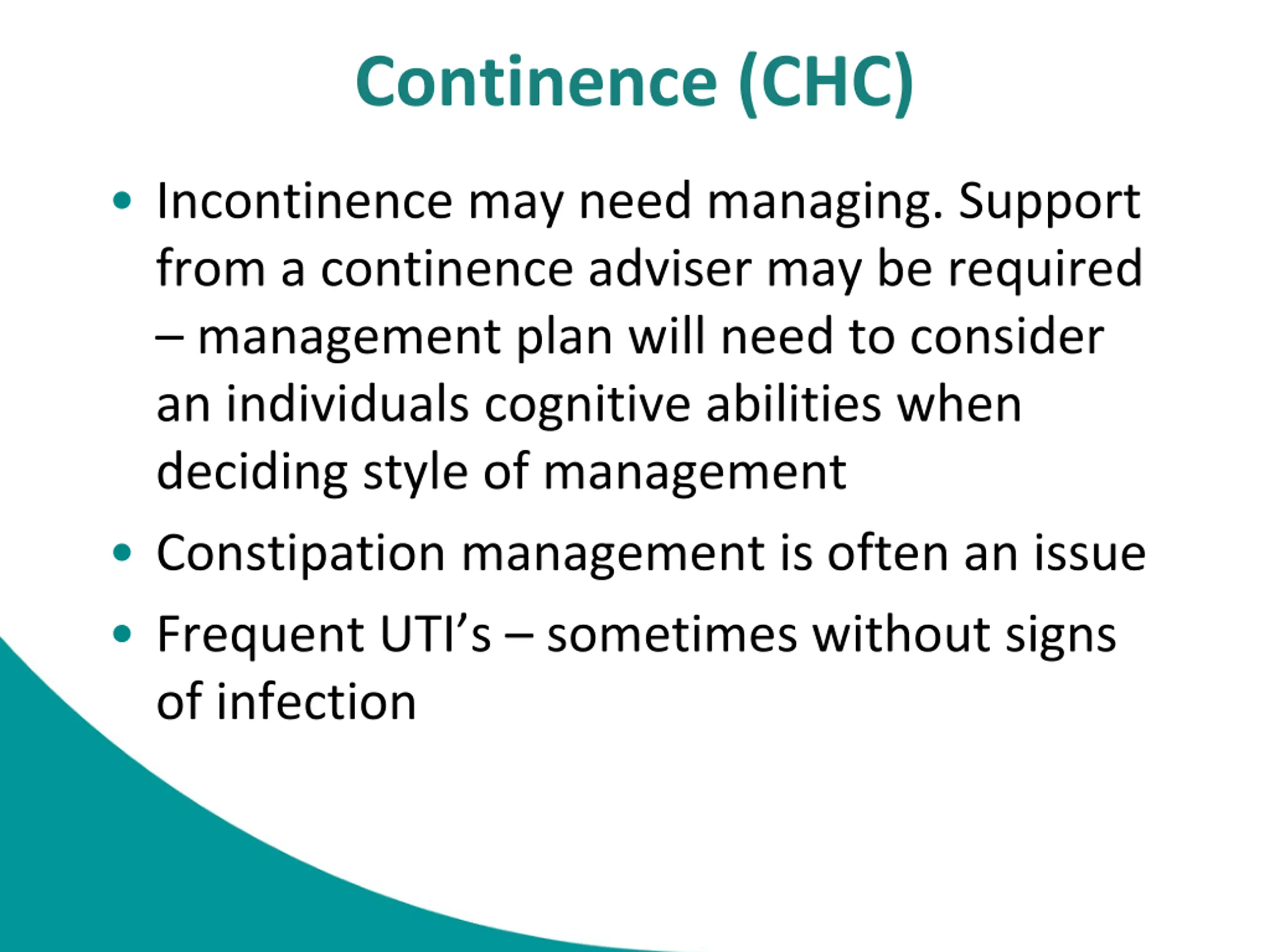 Continence (CHC)

• Incontinence may need managing. Support from a continence adviser may be required – management plan will need to consider an individuals cognitive abilities when deciding style of management

• Constipation management is often an issue

• Frequent UTI’s – sometimes without signs of infection